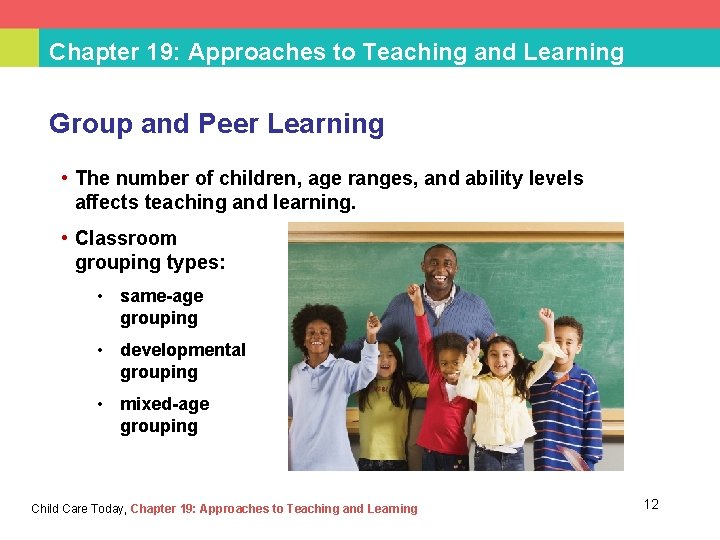 Chapter 19: Approaches to Teaching and Learning

Group and Peer Learning

• The number of children, age ranges, and ability levels affects teaching and learning.

• Classroom grouping types:

• same-age grouping

• developmental grouping

• mixed-age grouping

Child Care Today, Chapter 19: Approaches to Teaching and Learning

12